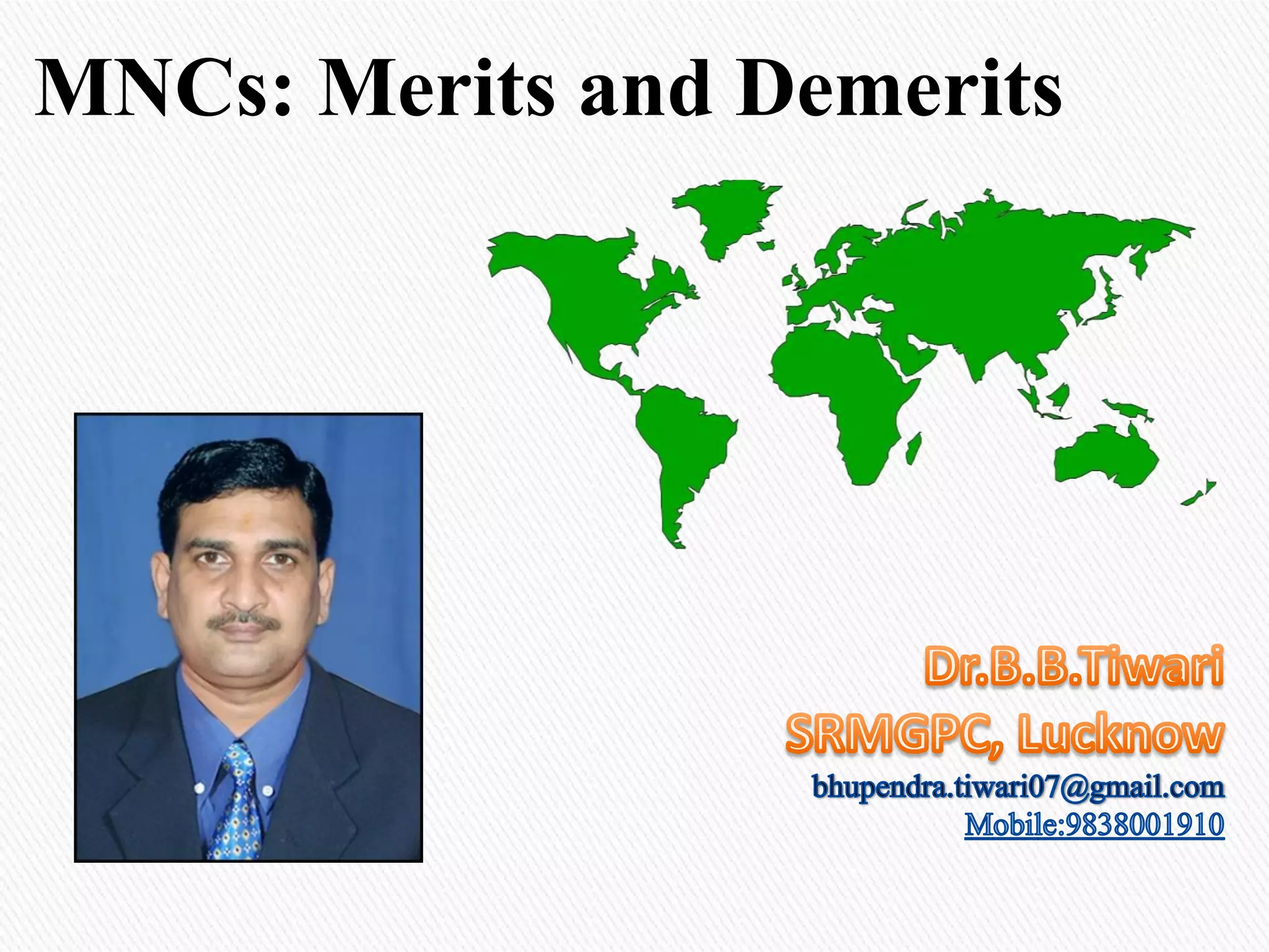 MNCs: Merits and Demerits

Dr.B.B.Tiwari
SRMGPC, Lucknow
bhupendra.tiwari07@gmail.com
Mobile:9838001910